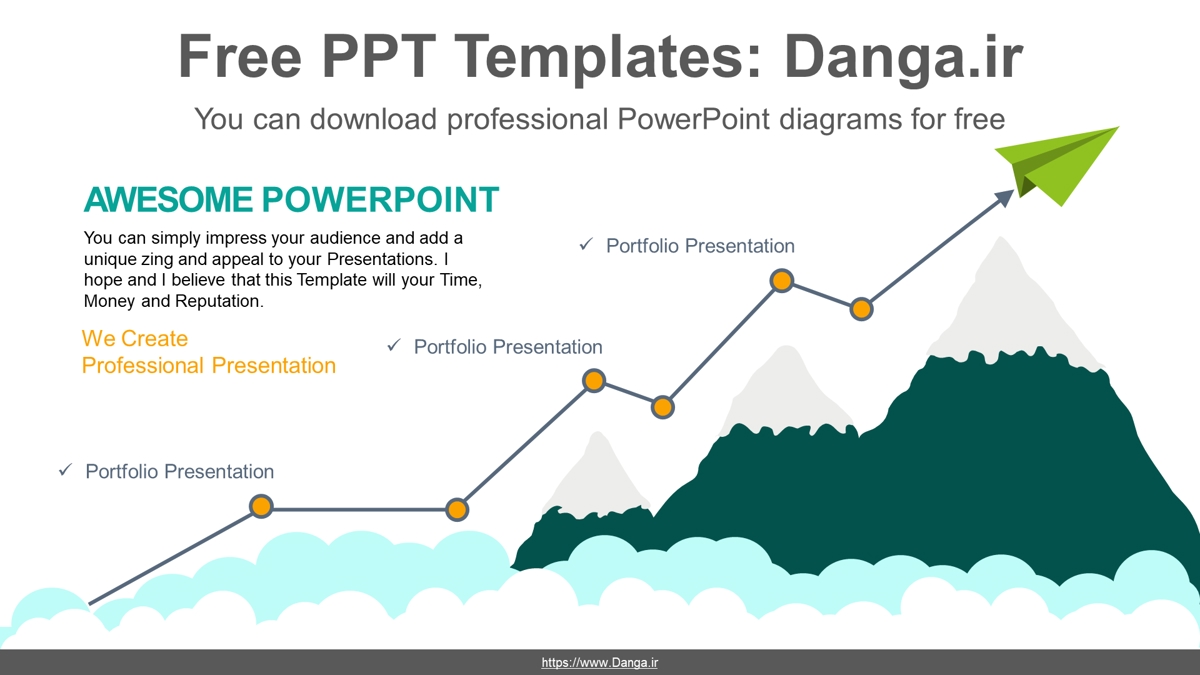 Free PPT Templates: Danga.ir

You can download professional PowerPoint diagrams for free

AWESOME POWERPOINT

You can simply impress your audience and add a unique zing and appeal to your Presentations. I hope and I believe that this Template will your Time, Money and Reputation.

We Create
Professional Presentation

✓ Portfolio Presentation

✓ Portfolio Presentation

✓ Portfolio Presentation

https://www.Danga.ir